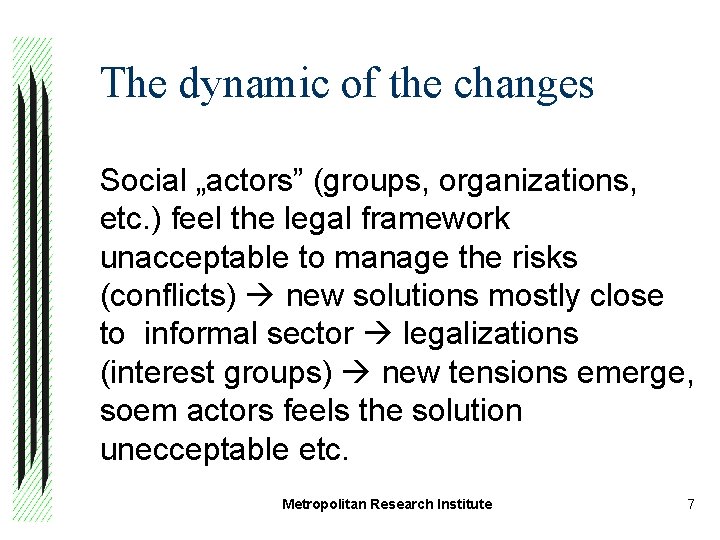 The dynamic of the changes

Social „actors” (groups, organizations, etc.) feel the legal framework unacceptable to manage the risks (conflicts) → new solutions mostly close to informal sector → legalizations (interest groups) → new tensions emerge, soem actors feels the solution unecceptable etc.

Metropolitan Research Institute

7